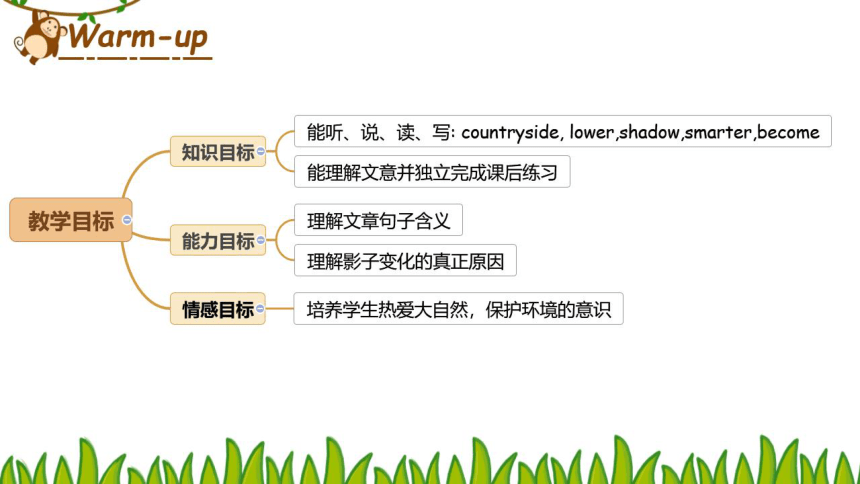 Warm-up

教学目标

知识目标

能听、说、读、写: countryside, lower,shadow,smarter,become

能理解文意并独立完成课后练习

能力目标

理解文章句子含义

理解影子变化的真正原因

情感目标

培养学生热爱大自然，保护环境的意识